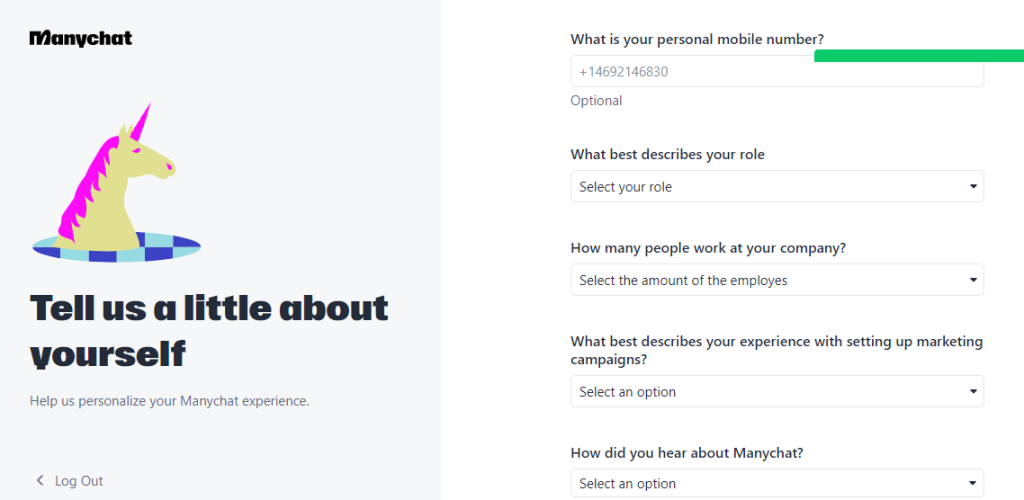 Manychat

Tell us a little about yourself

Help us personalize your Manychat experience.

Log Out

What is your personal mobile number?

+14692146830

Optional

What best describes your role

Select your role

How many people work at your company?

Select the amount of the employes

What best describes your experience with setting up marketing campaigns?

Select an option

How did you hear about Manychat?

Select an option